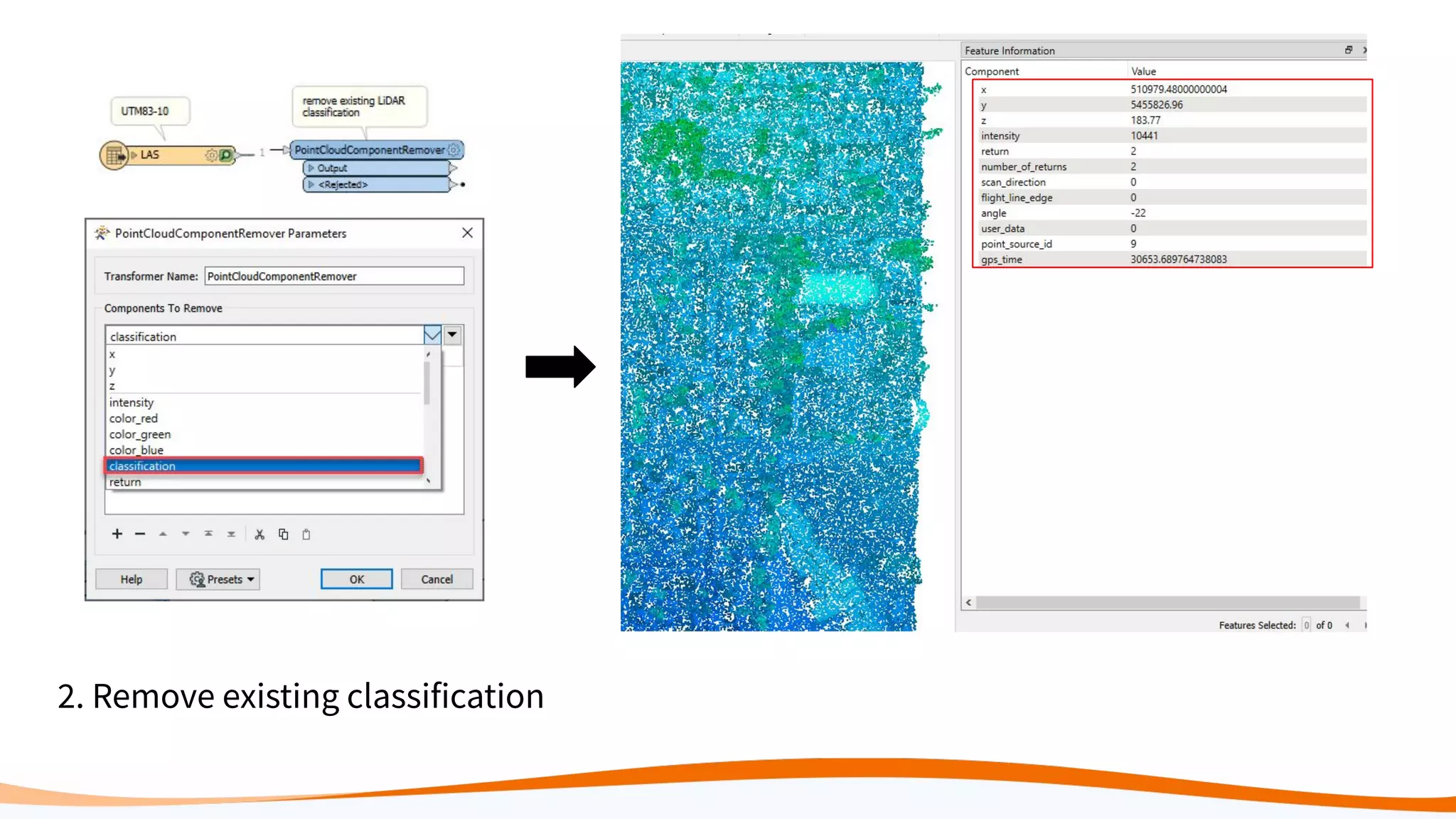 UTM83-10

remove existing LiDAR classification

LAS

1

PointCloudComponentRemover

Output

<Rejected>

PointCloudComponentRemover Parameters

Transformer Name: PointCloudComponentRemover

Components To Remove

classification

x
y
z
intensity
color_red
color_green
color_blue
classification
return

Help

Presets

OK

Cancel

Feature Information

| Component | Value |
|---|---|
| x | 510979.48000000004 |
| y | 5455826.96 |
| z | 183.77 |
| intensity | 10441 |
| return | 2 |
| number_of_returns | 2 |
| scan_direction | 0 |
| flight_line_edge | 0 |
| angle | -22 |
| user_data | 0 |
| point_source_id | 9 |
| gps_time | 30653.689764738083 |

Features Selected: 0 of 0

2. Remove existing classification